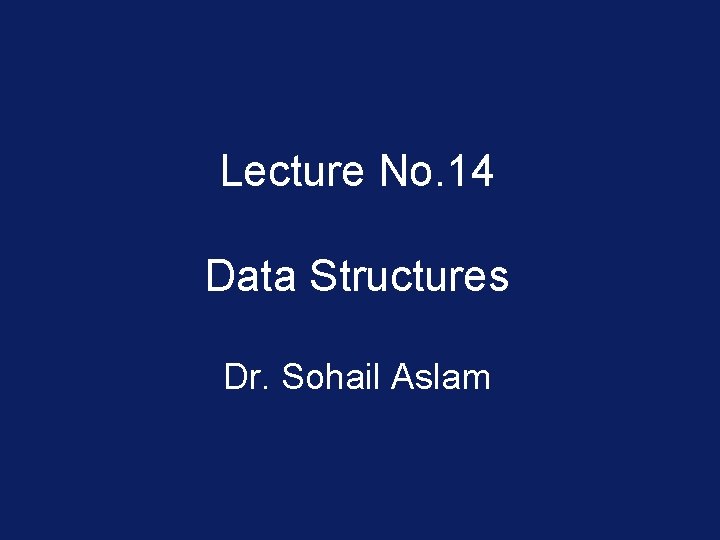 Lecture No.14

Data Structures

Dr. Sohail Aslam